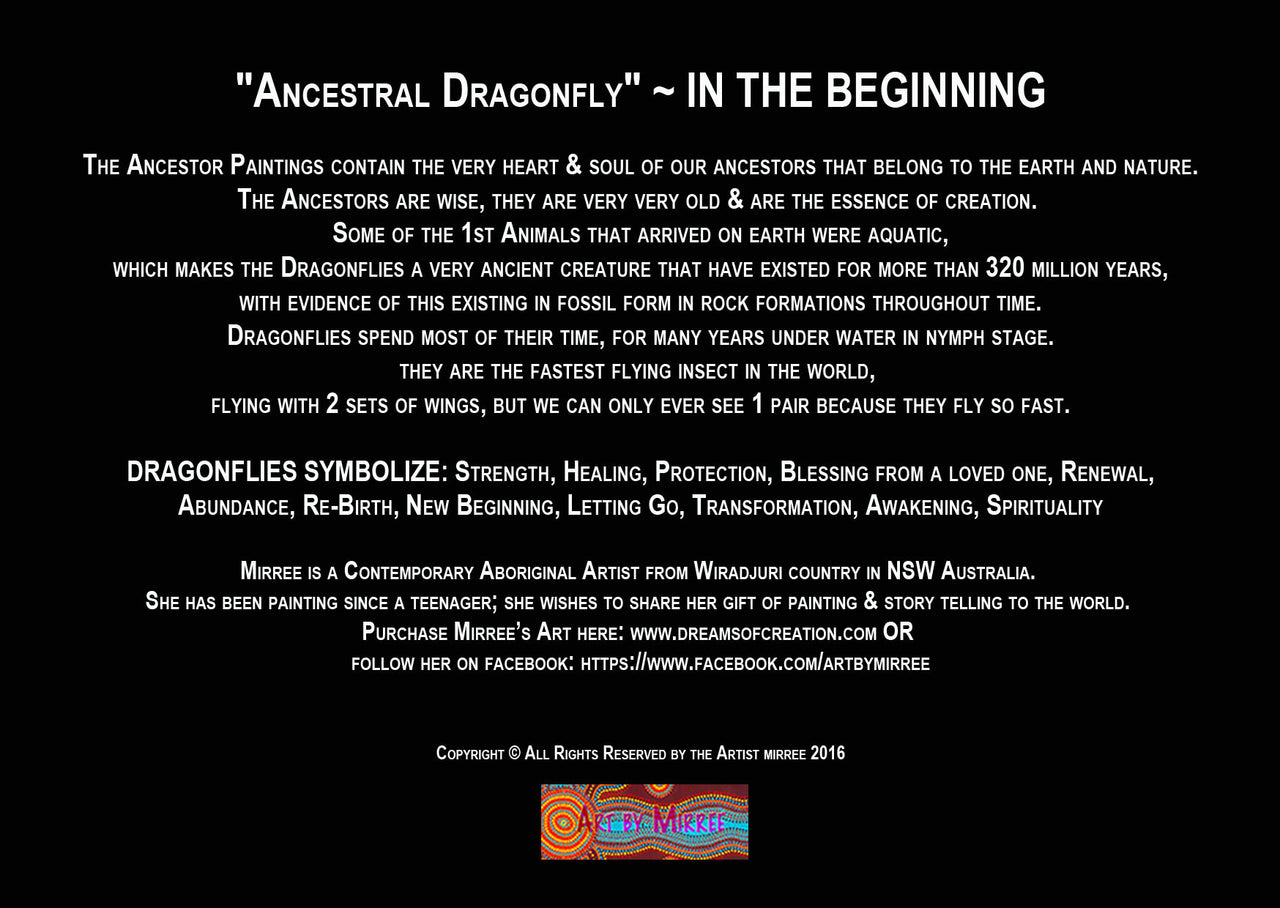 "Ancestral Dragonfly" ~ IN THE BEGINNING

The Ancestor Paintings contain the very heart & soul of our ancestors that belong to the earth and nature.
The Ancestors are wise, they are very very old & are the essence of creation.
Some of the 1st Animals that arrived on earth were aquatic,
which makes the Dragonflies a very ancient creature that have existed for more than 320 million years,
with evidence of this existing in fossil form in rock formations throughout time.
Dragonflies spend most of their time, for many years under water in nymph stage.
they are the fastest flying insect in the world,
flying with 2 sets of wings, but we can only ever see 1 pair because they fly so fast.

DRAGONFLIES SYMBOLIZE: Strength, Healing, Protection, Blessing from a loved one, Renewal, Abundance, Re-Birth, New Beginning, Letting Go, Transformation, Awakening, Spirituality

Mirree is a Contemporary Aboriginal Artist from Wiradjuri country in NSW Australia.
She has been painting since a teenager; she wishes to share her gift of painting & story telling to the world.
Purchase Mirree's Art here: www.dreamsofcreation.com OR
follow her on facebook: https://www.facebook.com/artbymirree

Copyright © All Rights Reserved by the Artist mirree 2016

Art by Mirree